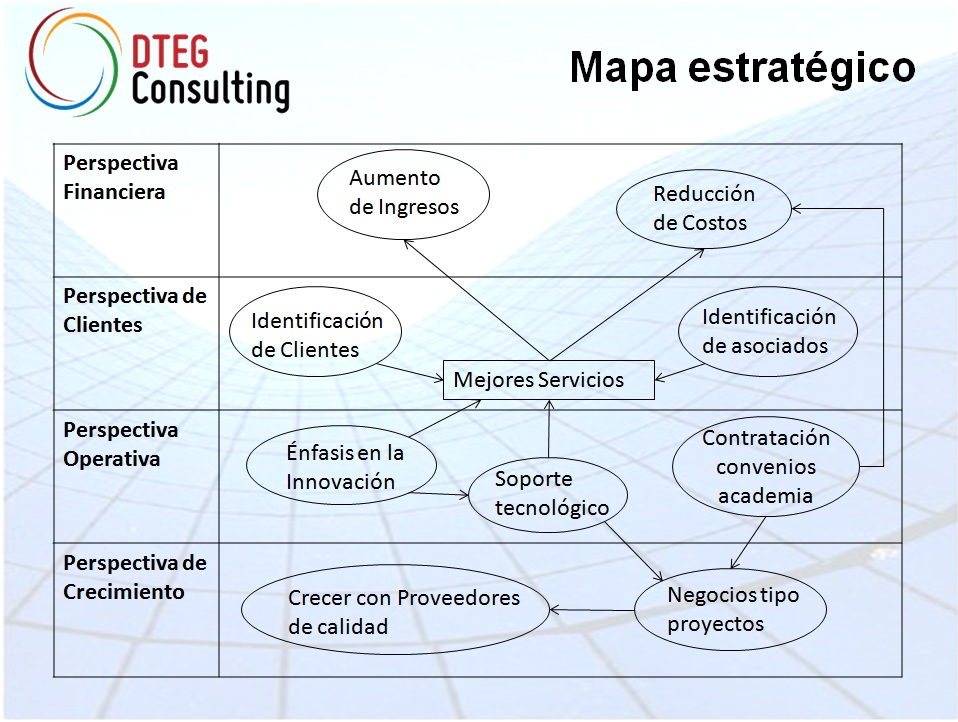 DTEG Consulting

Mapa estratégico

Perspectiva Financiera

Aumento de Ingresos

Reducción de Costos

Perspectiva de Clientes

Identificación de Clientes

Identificación de asociados

Mejores Servicios

Perspectiva Operativa

Énfasis en la Innovación

Soporte tecnológico

Contratación convenios academia

Perspectiva de Crecimiento

Crecer con Proveedores de calidad

Negocios tipo proyectos